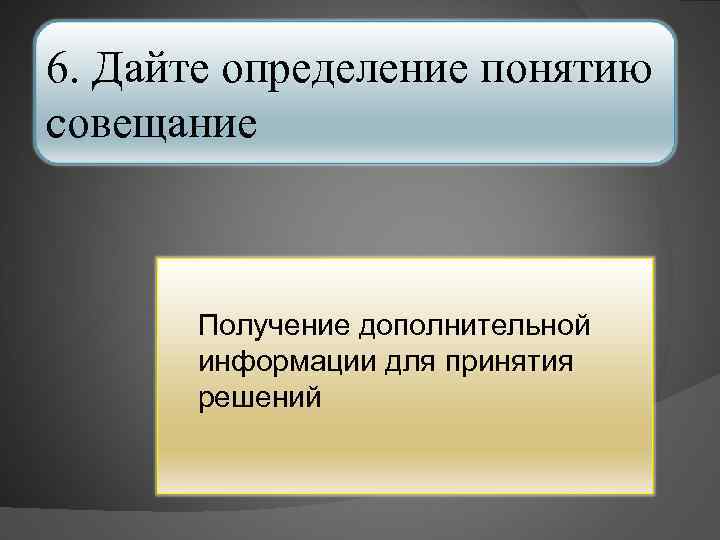 6. Дайте определение понятию совещание

Получение дополнительной информации для принятия решений